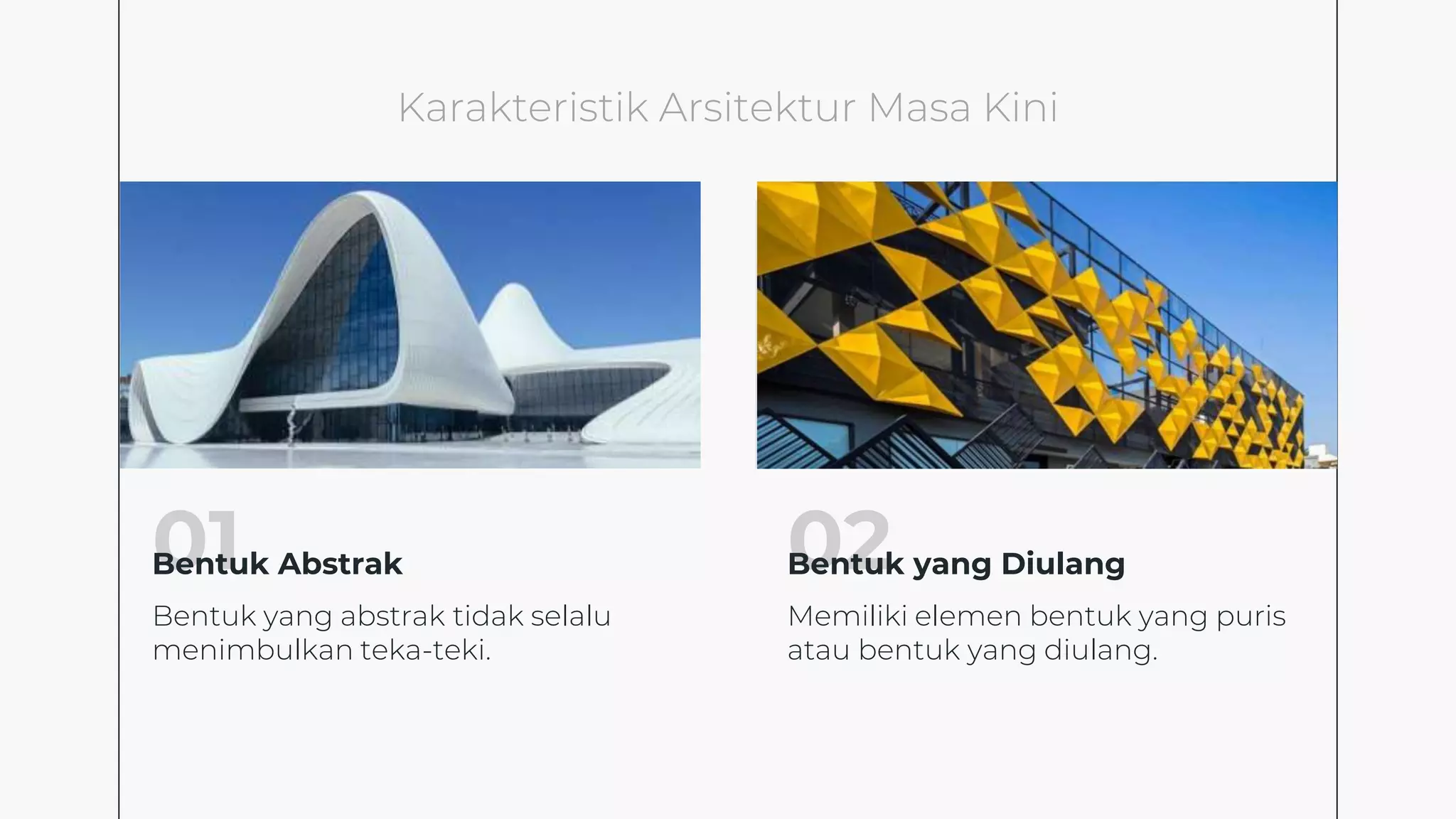 Karakteristik Arsitektur Masa Kini

01
Bentuk Abstrak

Bentuk yang abstrak tidak selalu menimbulkan teka-teki.

02
Bentuk yang Diulang

Memiliki elemen bentuk yang puris atau bentuk yang diulang.